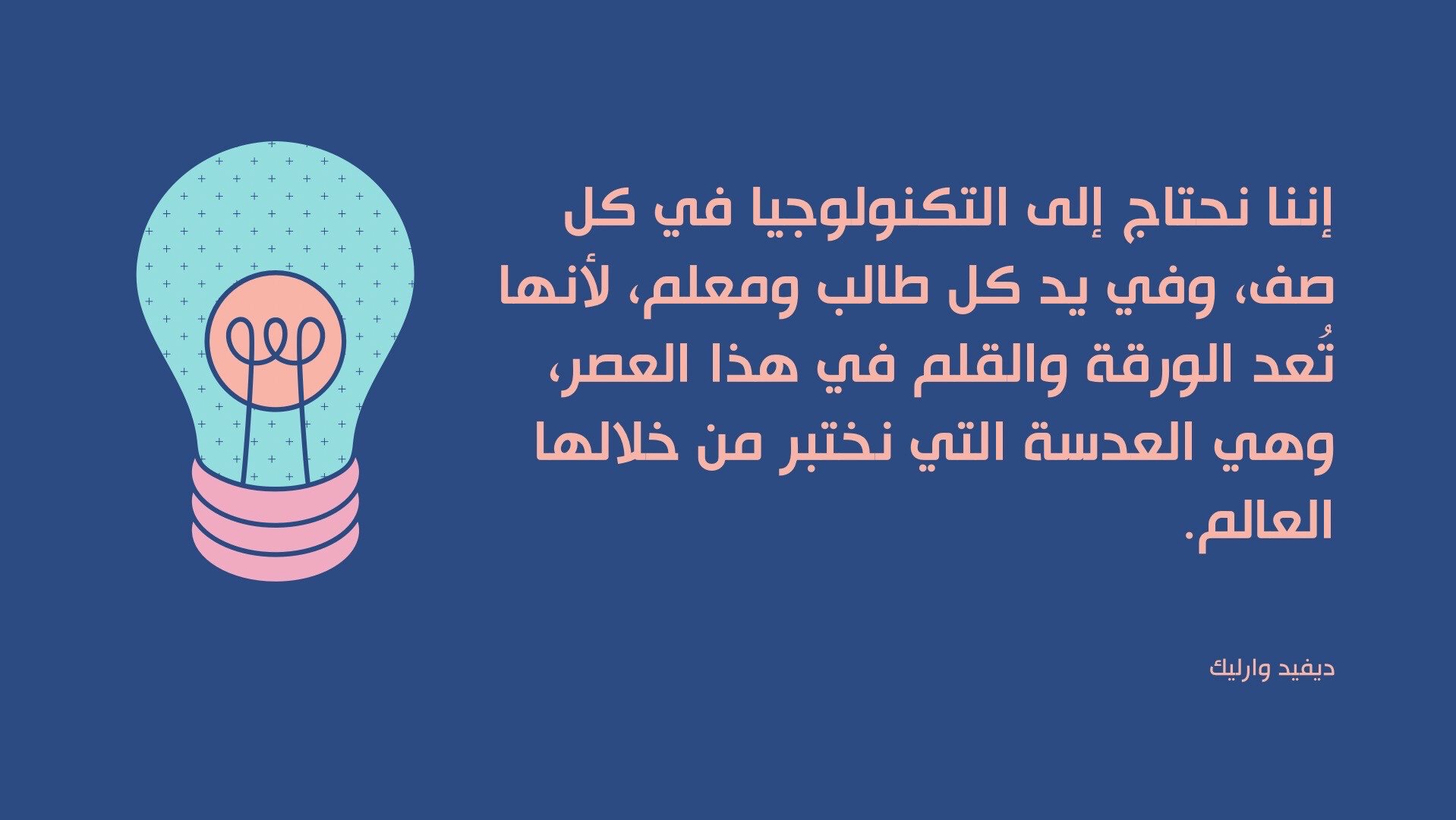 إننا نحتاج إلى التكنولوجيا في كل صف، وفي يد كل طالب ومعلم، لأنها تُعد الورقة والقلم في هذا العصر، وهي العدسة التي نختبر من خلالها العالم.

ديفيد وارليك